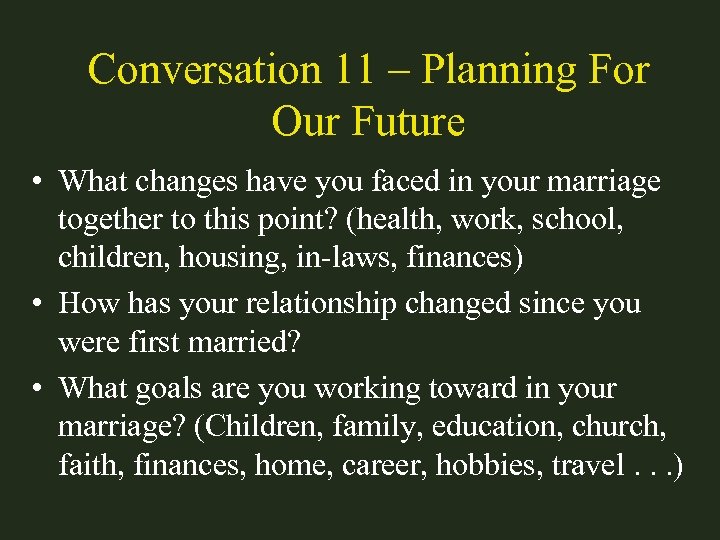 Conversation 11 – Planning For Our Future

• What changes have you faced in your marriage together to this point? (health, work, school, children, housing, in-laws, finances)
• How has your relationship changed since you were first married?
• What goals are you working toward in your marriage? (Children, family, education, church, faith, finances, home, career, hobbies, travel . . .)